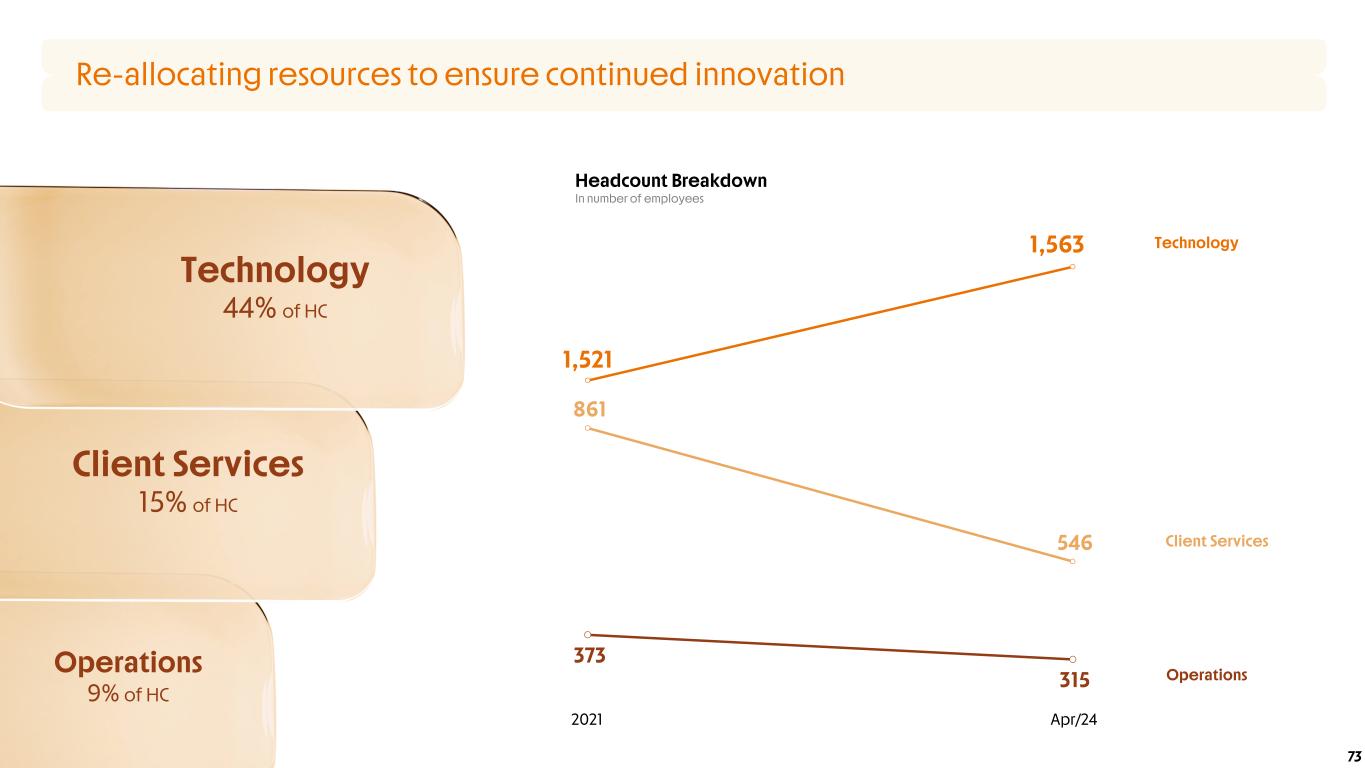 Re-allocating resources to ensure continued innovation

Technology
44% of HC

Client Services
15% of HC

Operations
9% of HC

Headcount Breakdown
In number of employees

1,563 Technology

1,521

861

546 Client Services

373

315 Operations

2021 Apr/24

73